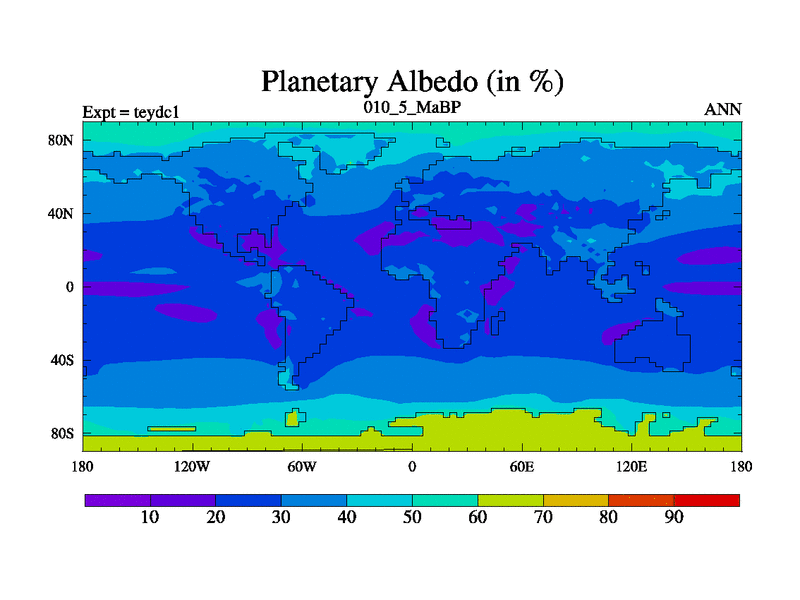 Planetary Albedo (in %)

Expt = teydc1

010_5_MaBP

ANN

80N

40N

0

40S

80S

180

120W

60W

0

60E

120E

180

10

20

30

40

50

60

70

80

90